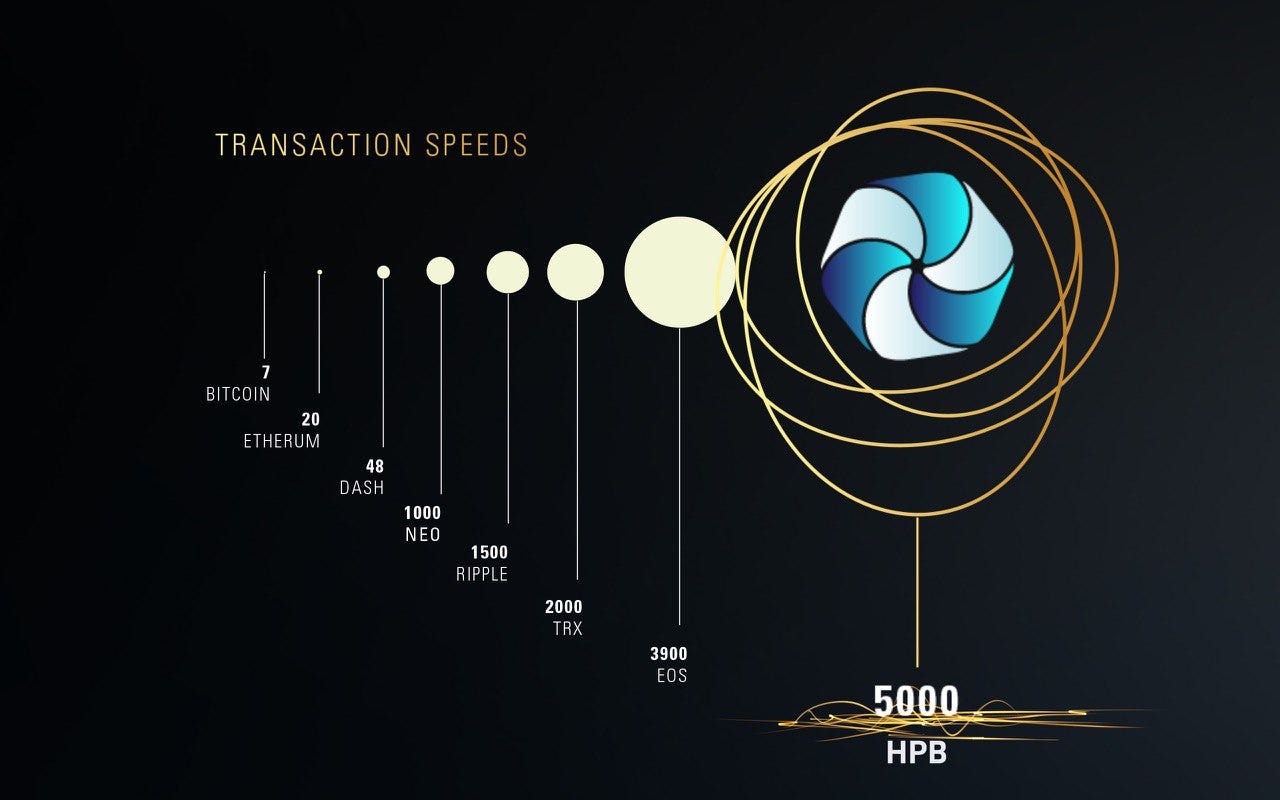 TRANSACTION SPEEDS

7
BITCOIN

20
ETHERUM

48
DASH

1000
NEO

1500
RIPPLE

2000
TRX

3900
EOS

5000
HPB